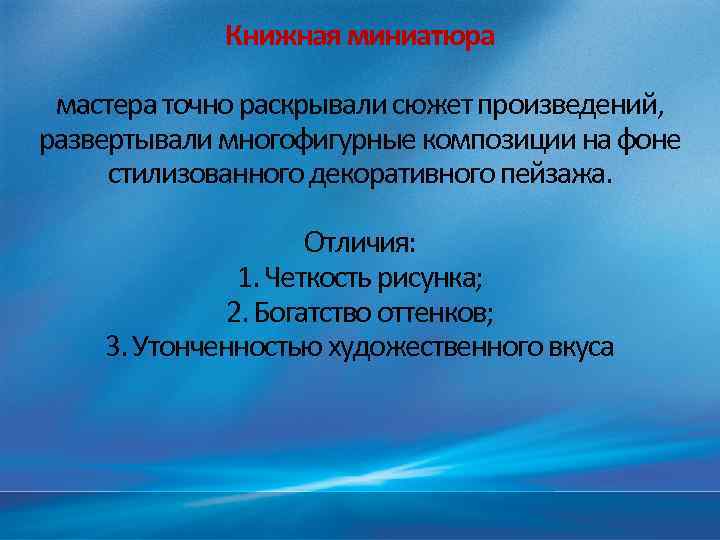 Книжная миниатюра

мастера точно раскрывали сюжет произведений, развертывали многофигурные композиции на фоне стилизованного декоративного пейзажа.

Отличия:
1. Четкость рисунка;
2. Богатство оттенков;
3. Утонченностью художественного вкуса